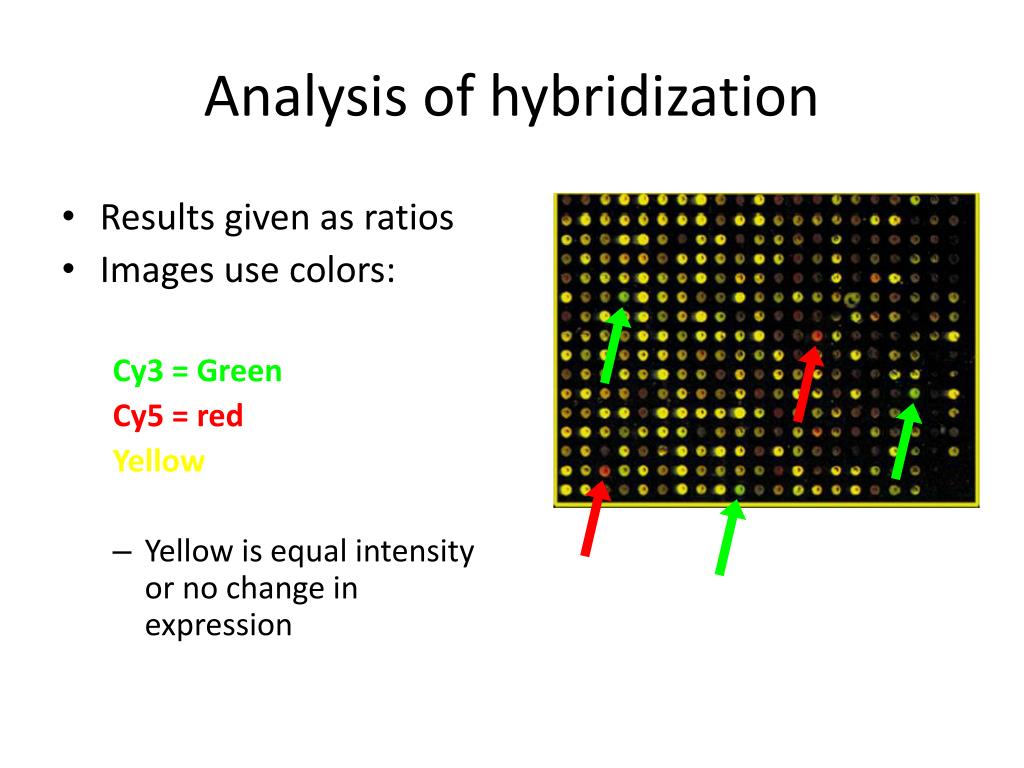 Analysis of hybridization

• Results given as ratios
• Images use colors:

Cy3 = Green
Cy5 = red
Yellow

– Yellow is equal intensity or no change in expression